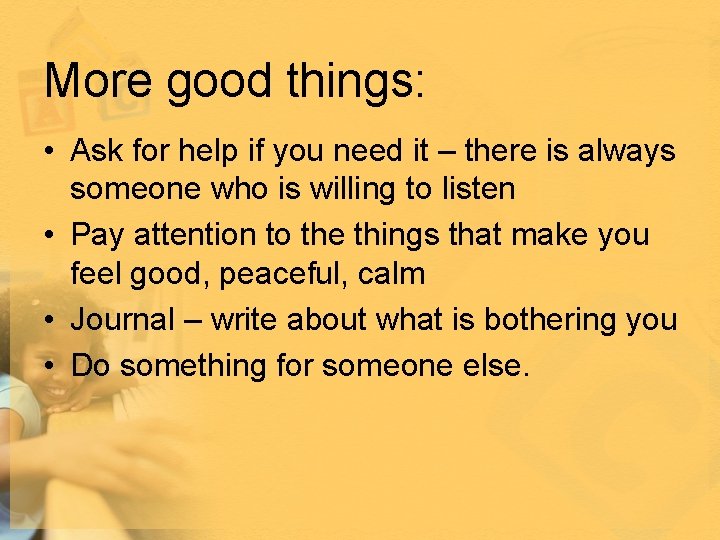 More good things:

• Ask for help if you need it – there is always someone who is willing to listen
• Pay attention to the things that make you feel good, peaceful, calm
• Journal – write about what is bothering you
• Do something for someone else.